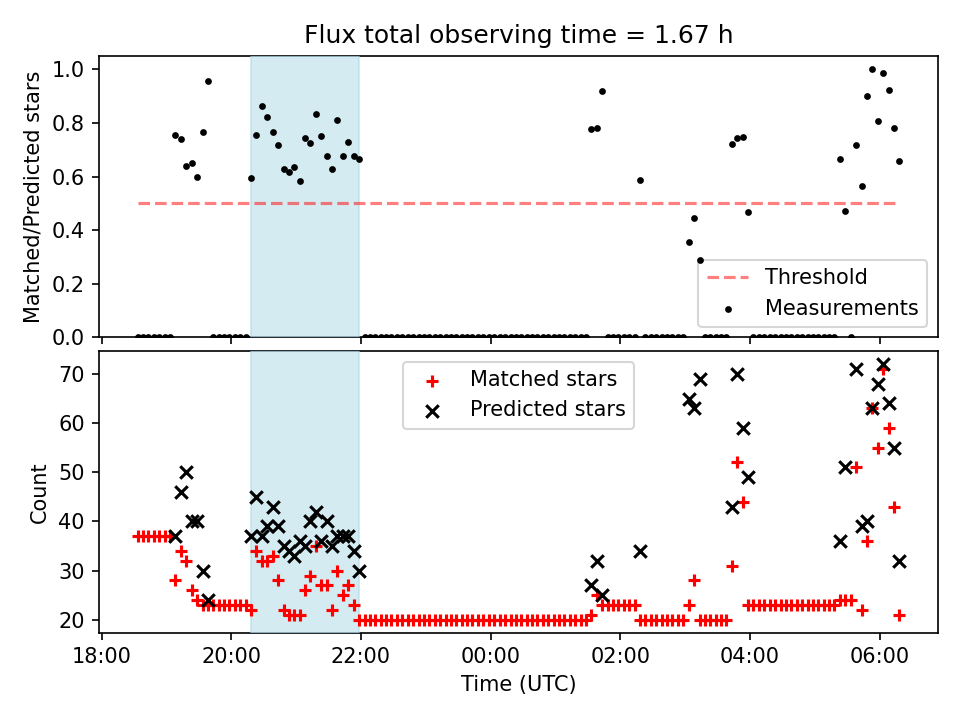 Flux total observing time = 1.67 h

Matched/Predicted stars

1.0
0.8
0.6
0.4
0.2
0.0

Threshold
Measurements

Count

70
60
50
40
30
20

Matched stars
Predicted stars

18:00
20:00
22:00
00:00
02:00
04:00
06:00

Time (UTC)